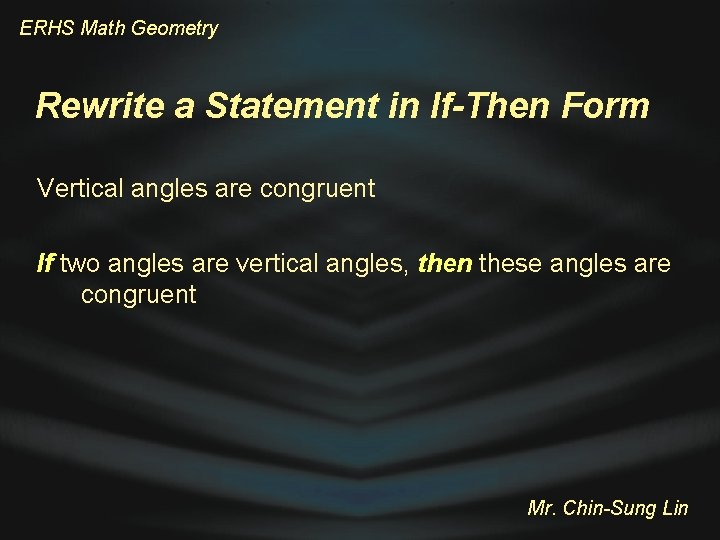 ERHS Math Geometry

Rewrite a Statement in If-Then Form

Vertical angles are congruent

If two angles are vertical angles, then these angles are congruent

Mr. Chin-Sung Lin